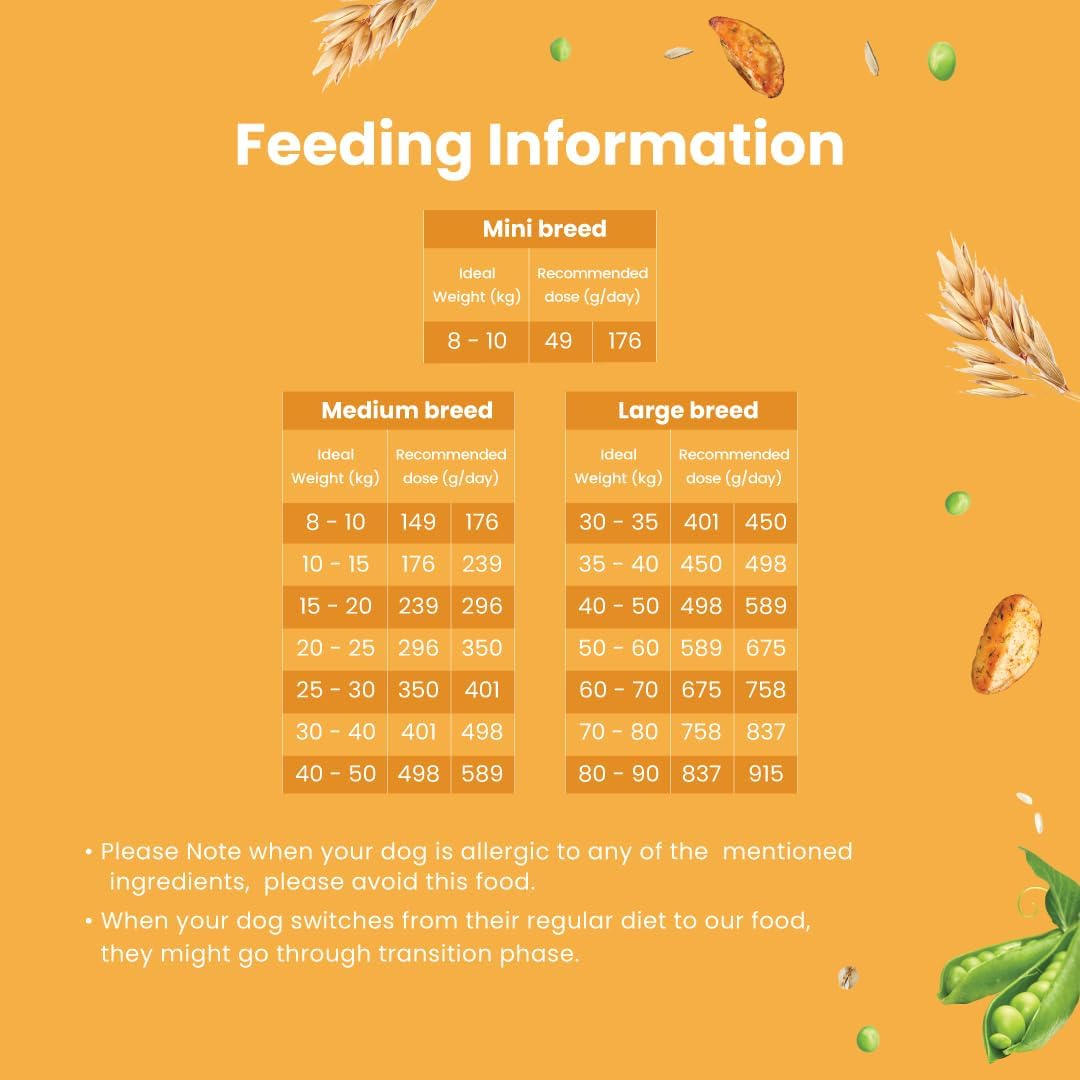 Feeding Information

Mini breed

| Ideal Weight (kg) | Recommended dose (g/day) | |
|---|---|---|
| 8 - 10 | 49 | 176 |

Medium breed

| Ideal Weight (kg) | Recommended dose (g/day) | |
|---|---|---|
| 8 - 10 | 149 | 176 |
| 10 - 15 | 176 | 239 |
| 15 - 20 | 239 | 296 |
| 20 - 25 | 296 | 350 |
| 25 - 30 | 350 | 401 |
| 30 - 40 | 401 | 498 |
| 40 - 50 | 498 | 589 |

Large breed

| Ideal Weight (kg) | Recommended dose (g/day) | |
|---|---|---|
| 30 - 35 | 401 | 450 |
| 35 - 40 | 450 | 498 |
| 40 - 50 | 498 | 589 |
| 50 - 60 | 589 | 675 |
| 60 - 70 | 675 | 758 |
| 70 - 80 | 758 | 837 |
| 80 - 90 | 837 | 915 |

• Please Note when your dog is allergic to any of the mentioned ingredients, please avoid this food.

• When your dog switches from their regular diet to our food, they might go through transition phase.